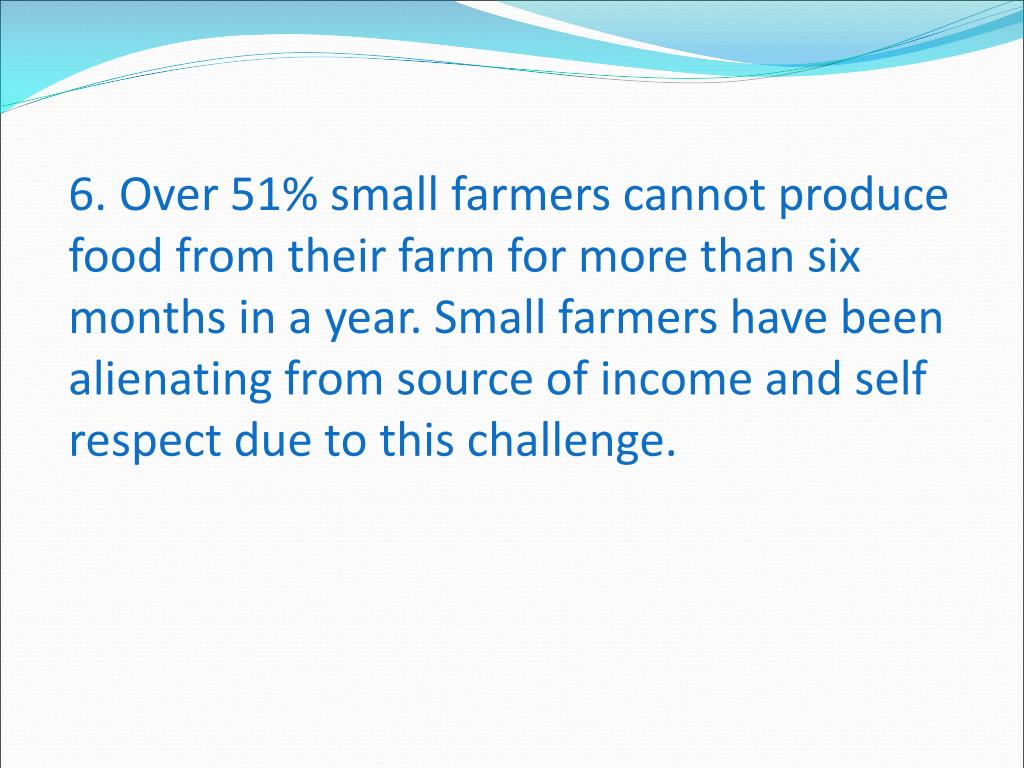 6. Over 51% small farmers cannot produce food from their farm for more than six months in a year. Small farmers have been alienating from source of income and self respect due to this challenge.